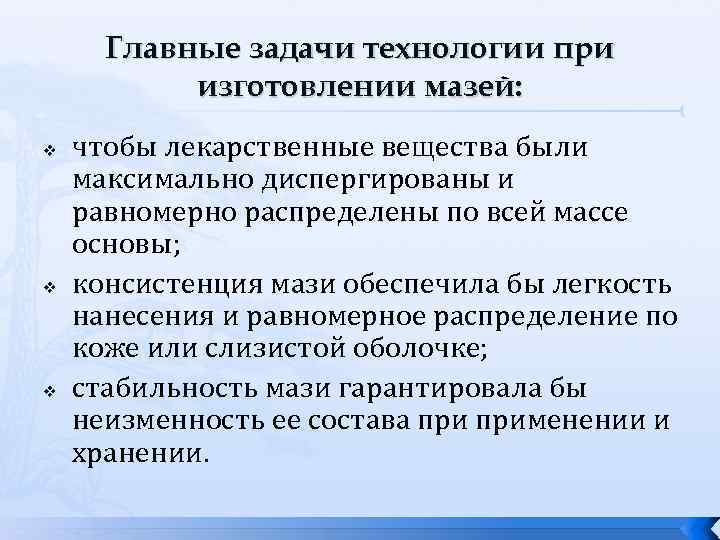 Главные задачи технологии при изготовлении мазей:

❖ чтобы лекарственные вещества были максимально диспергированы и равномерно распределены по всей массе основы;

❖ консистенция мази обеспечила бы легкость нанесения и равномерное распределение по коже или слизистой оболочке;

❖ стабильность мази гарантировала бы неизменность ее состава при применении и хранении.